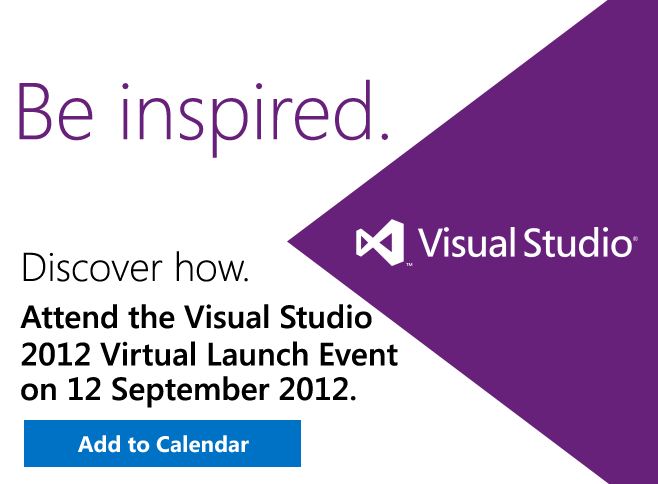 Be inspired.

Visual Studio®

Discover how.

Attend the Visual Studio 2012 Virtual Launch Event on 12 September 2012.

Add to Calendar